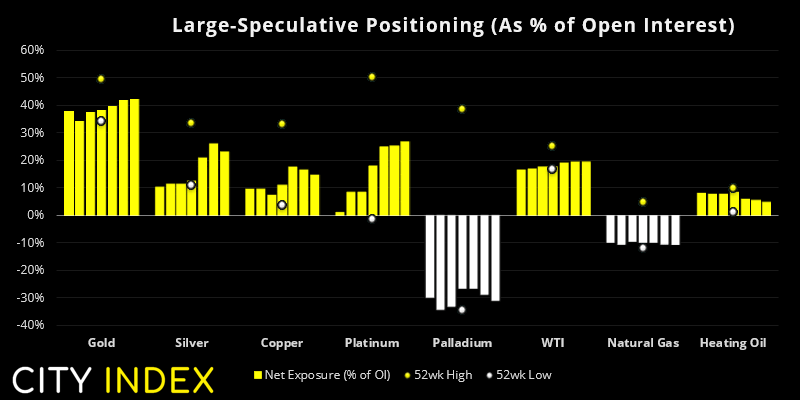 Large-Speculative Positioning (As % of Open Interest)

60%
50%
40%
30%
20%
10%
0%
-10%
-20%
-30%
-40%

Gold
Silver
Copper
Platinum
Palladium
WTI
Natural Gas
Heating Oil

CITY INDEX

Net Exposure (% of OI)
52wk High
52wk Low